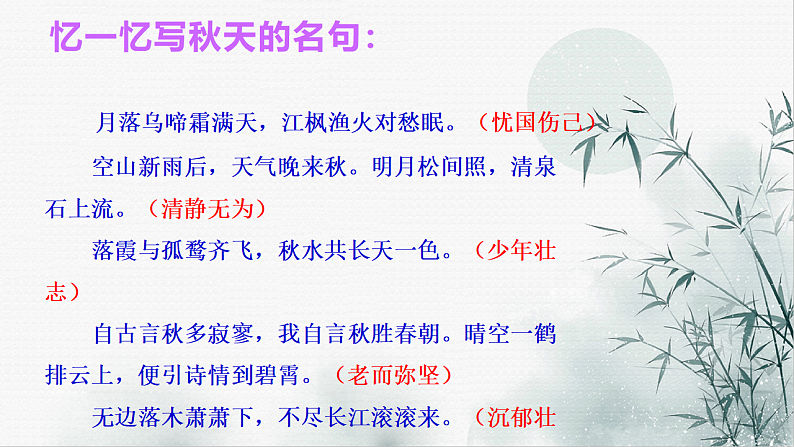 忆一忆写秋天的名句：

月落乌啼霜满天，江枫渔火对愁眠。（忧国伤己）

空山新雨后，天气晚来秋。明月松间照，清泉石上流。（清静无为）

落霞与孤鹜齐飞，秋水共长天一色。（少年壮志）

自古言秋多寂寥，我自言秋胜春朝。晴空一鹤排云上，便引诗情到碧霄。（老而弥坚）

无边落木萧萧下，不尽长江滚滚来。（沉郁壮